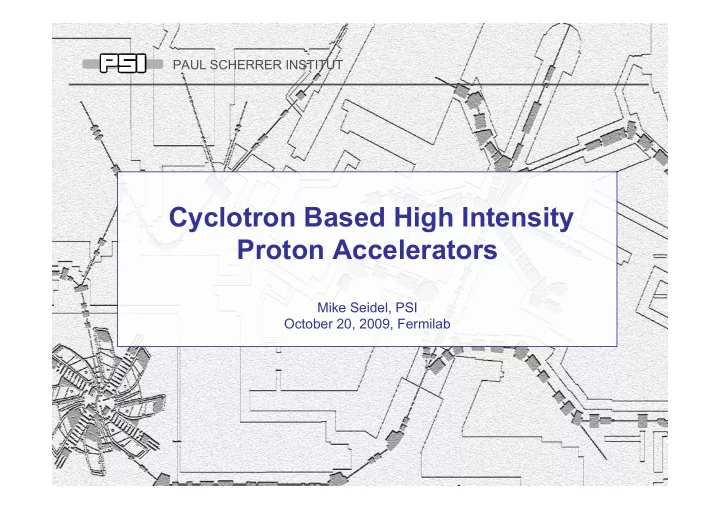 PSI PAUL SCHERRER INSTITUT

Cyclotron Based High Intensity Proton Accelerators

Mike Seidel, PSI
October 20, 2009, Fermilab